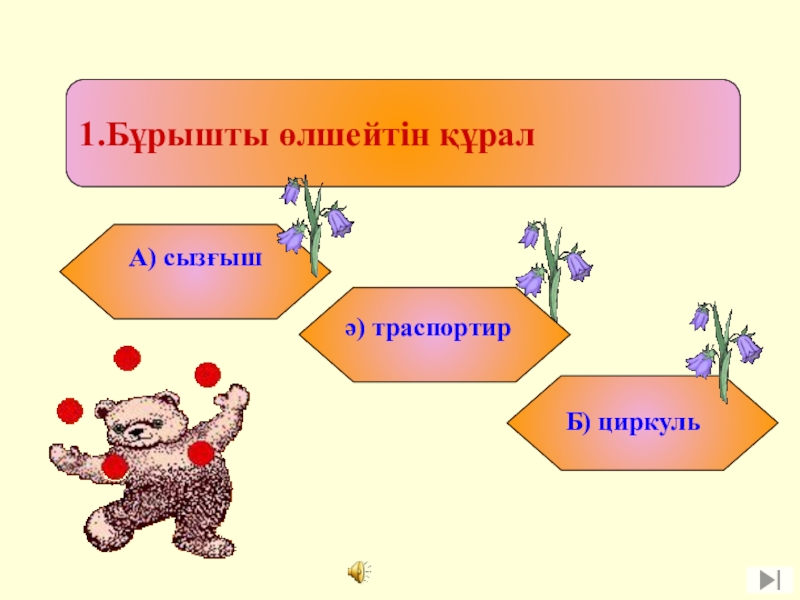 1.Бұрышты өлшейтін құрал

А) сызғыш

ә) траспортир

Б) циркуль